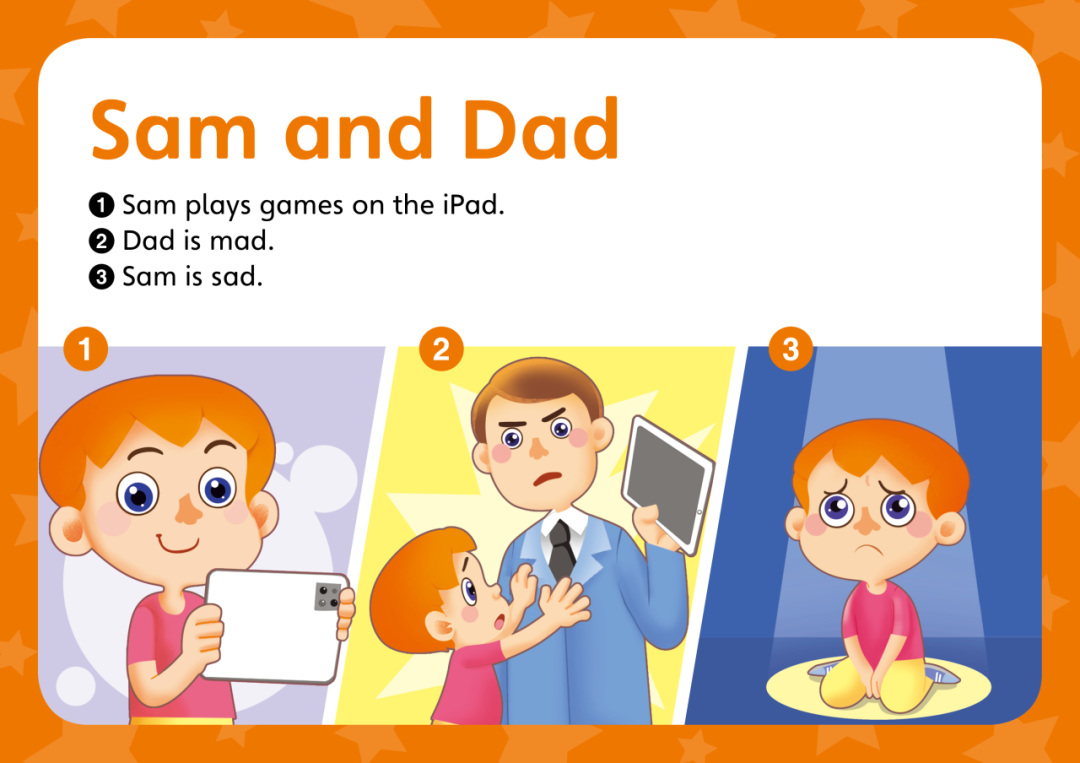 Sam and Dad

❶ Sam plays games on the iPad.
❷ Dad is mad.
❸ Sam is sad.

1

2

3